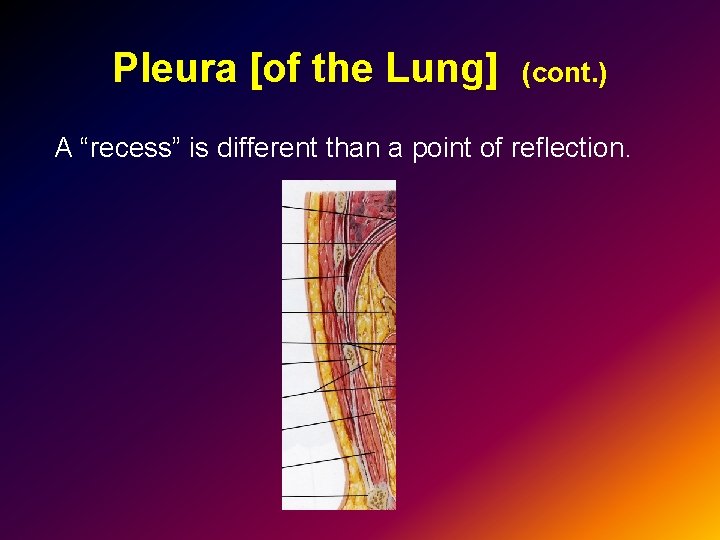 Pleura [of the Lung] (cont.)

A “recess” is different than a point of reflection.